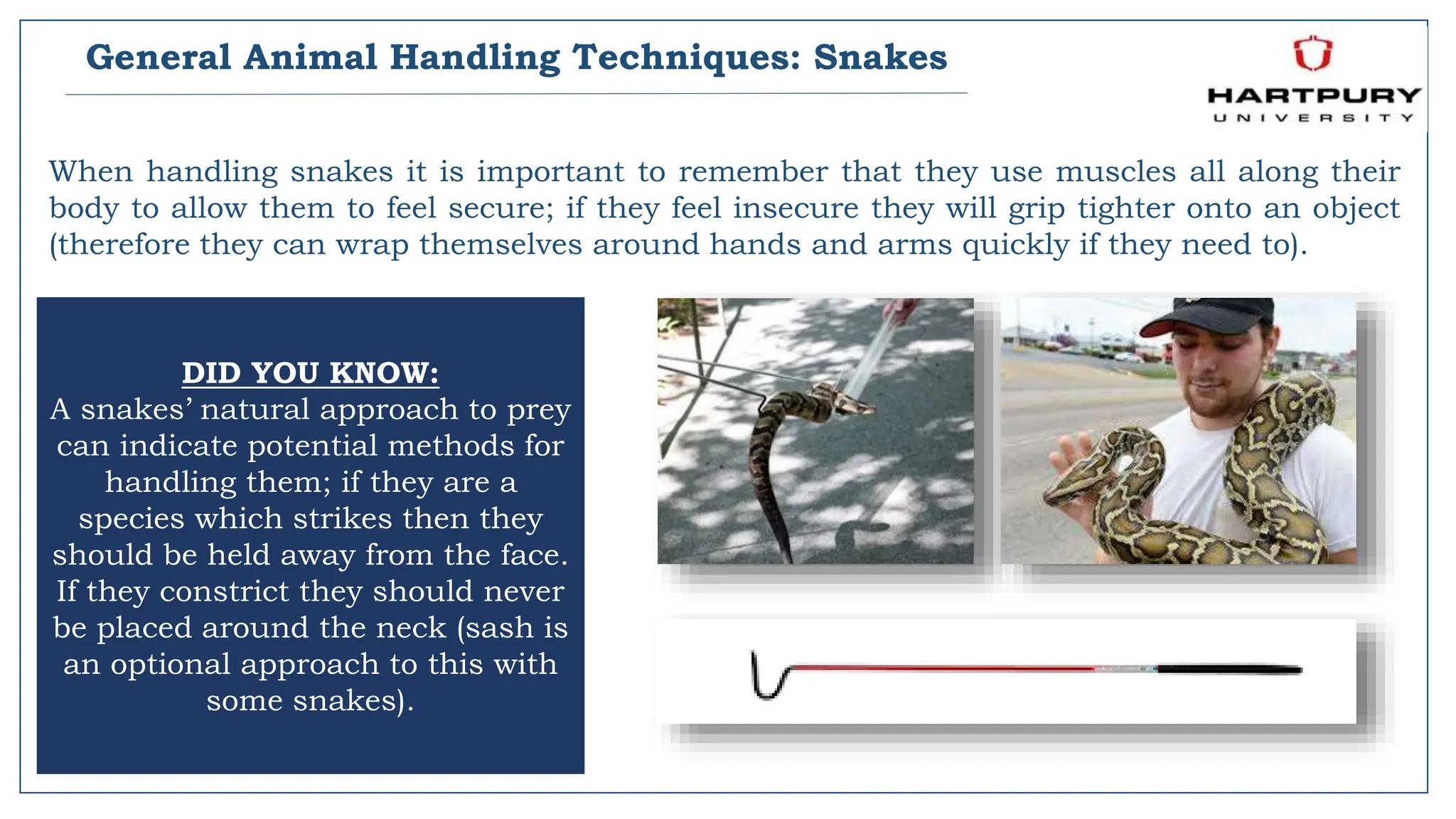 General Animal Handling Techniques: Snakes

HARTPURY
UNIVERSITY

When handling snakes it is important to remember that they use muscles all along their body to allow them to feel secure; if they feel insecure they will grip tighter onto an object (therefore they can wrap themselves around hands and arms quickly if they need to).

DID YOU KNOW:
A snakes' natural approach to prey can indicate potential methods for handling them; if they are a species which strikes then they should be held away from the face. If they constrict they should never be placed around the neck (sash is an optional approach to this with some snakes).